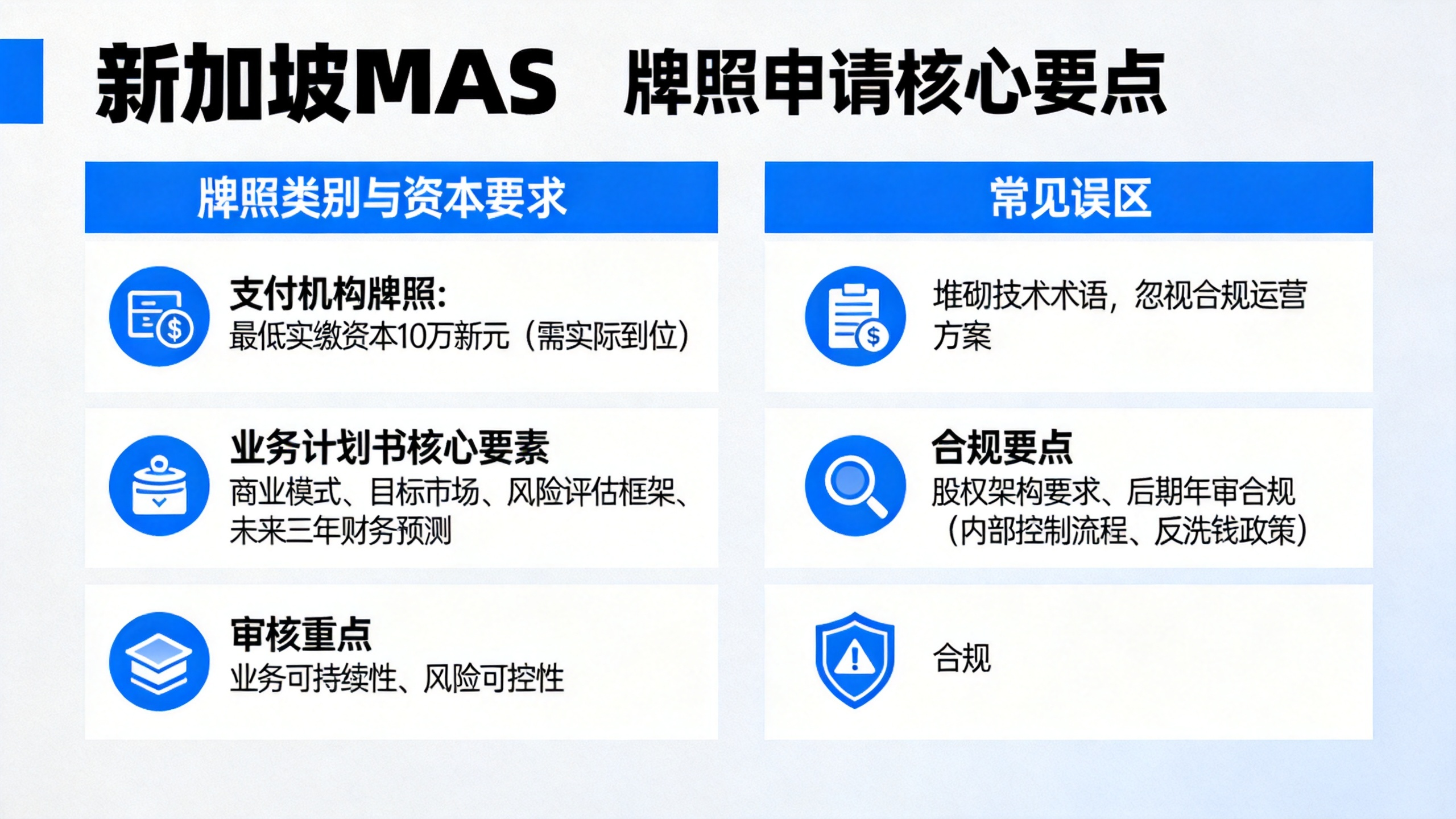 新加坡MAS 牌照申请核心要点

牌照类别与资本要求

支付机构牌照:
最低实缴资本10万新元（需实际到位）

业务计划书核心要素
商业模式、目标市场、风险评估框架、未来三年财务预测

审核重点
业务可持续性、风险可控性

常见误区

堆砌技术术语，忽视合规运营方案

合规要点
股权架构要求、后期年审合规（内部控制流程、反洗钱政策）

合规